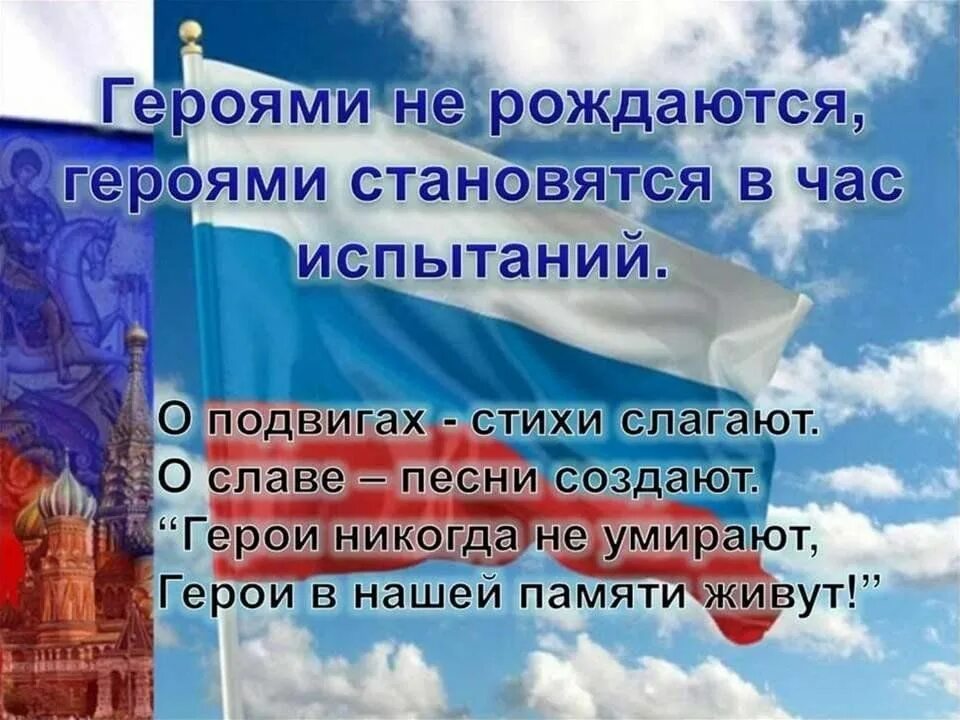 Героями не рождаются, героями становятся в час испытаний.

О подвигах - стихи слагают.
О славе – песни создают.
“Герои никогда не умирают,
Герои в нашей памяти живут!”